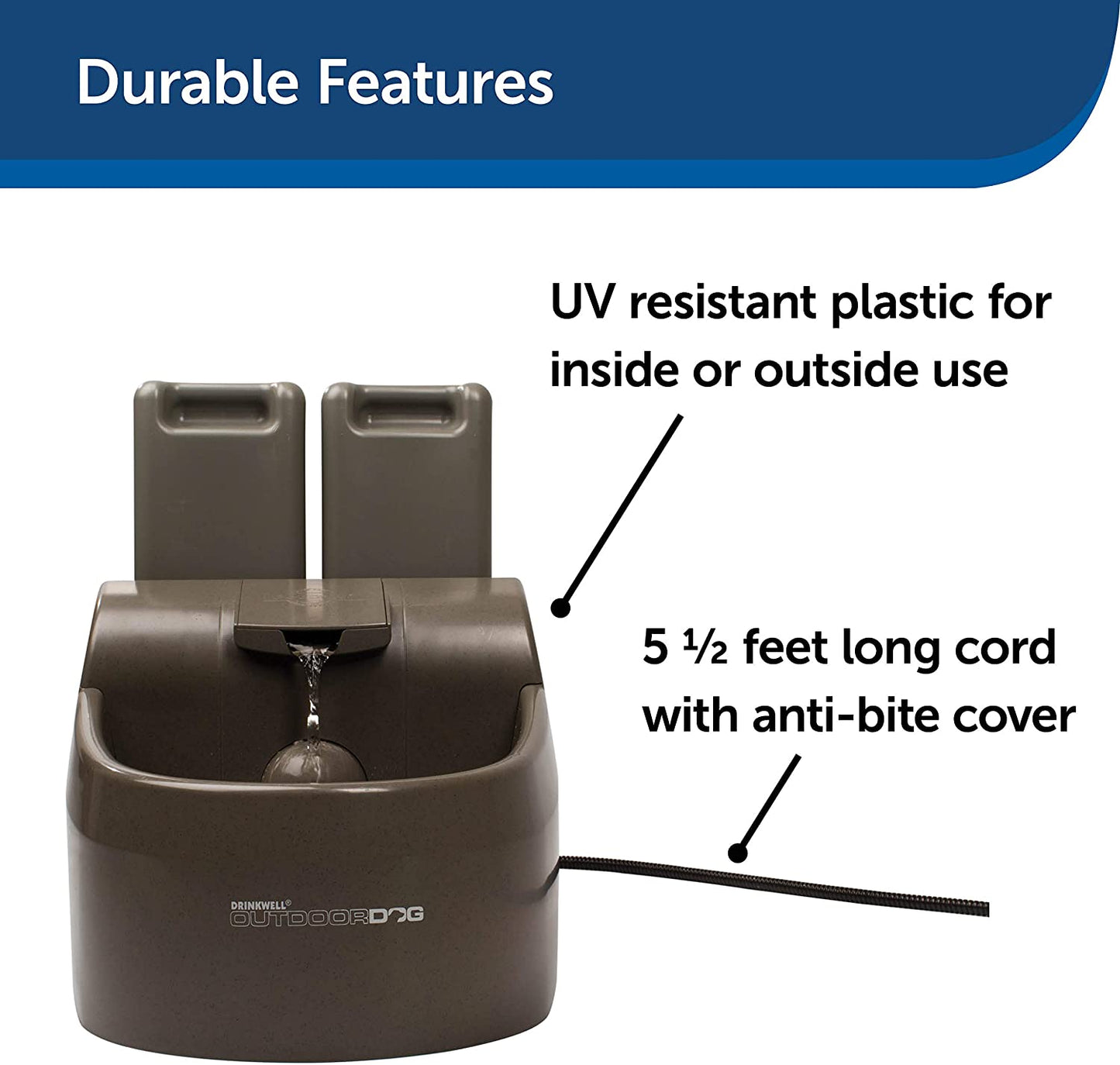 Durable Features

UV resistant plastic for inside or outside use

5 ½ feet long cord with anti-bite cover

DRINKWELL®
OUTDOORDOG